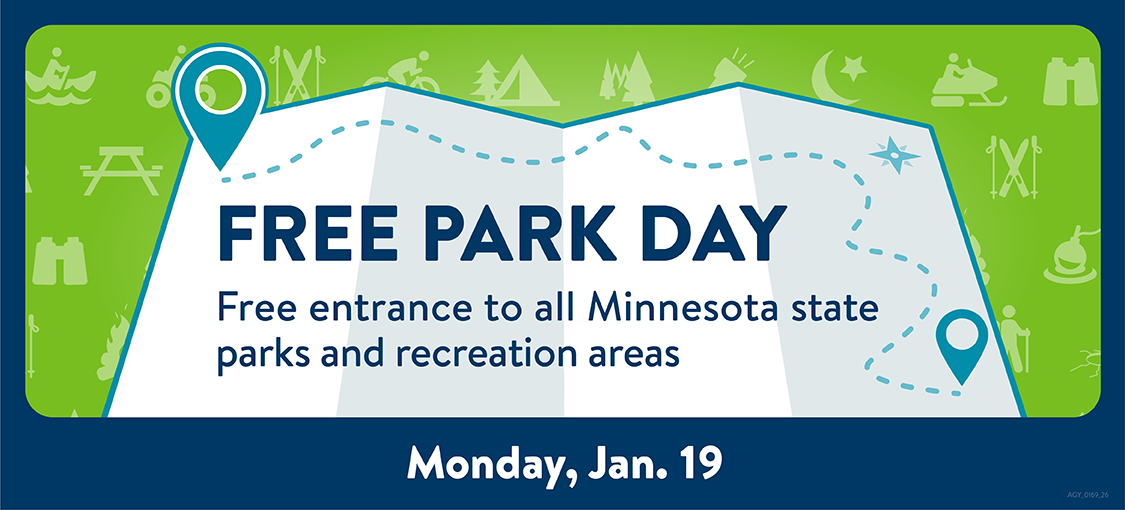 FREE PARK DAY

Free entrance to all Minnesota state parks and recreation areas

Monday, Jan. 19

AGY_0169_26